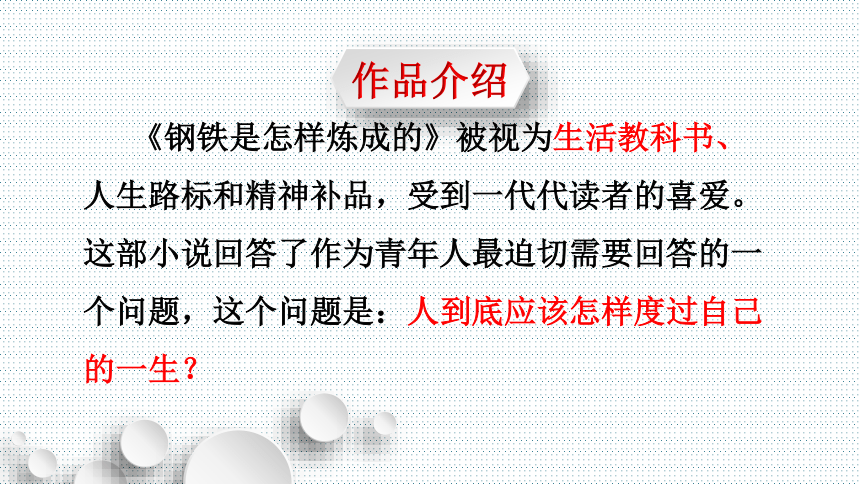 作品介绍

《钢铁是怎样炼成的》被视为生活教科书、人生路标和精神补品，受到一代代读者的喜爱。这部小说回答了作为青年人最迫切需要回答的一个问题，这个问题是：人到底应该怎样度过自己的一生？